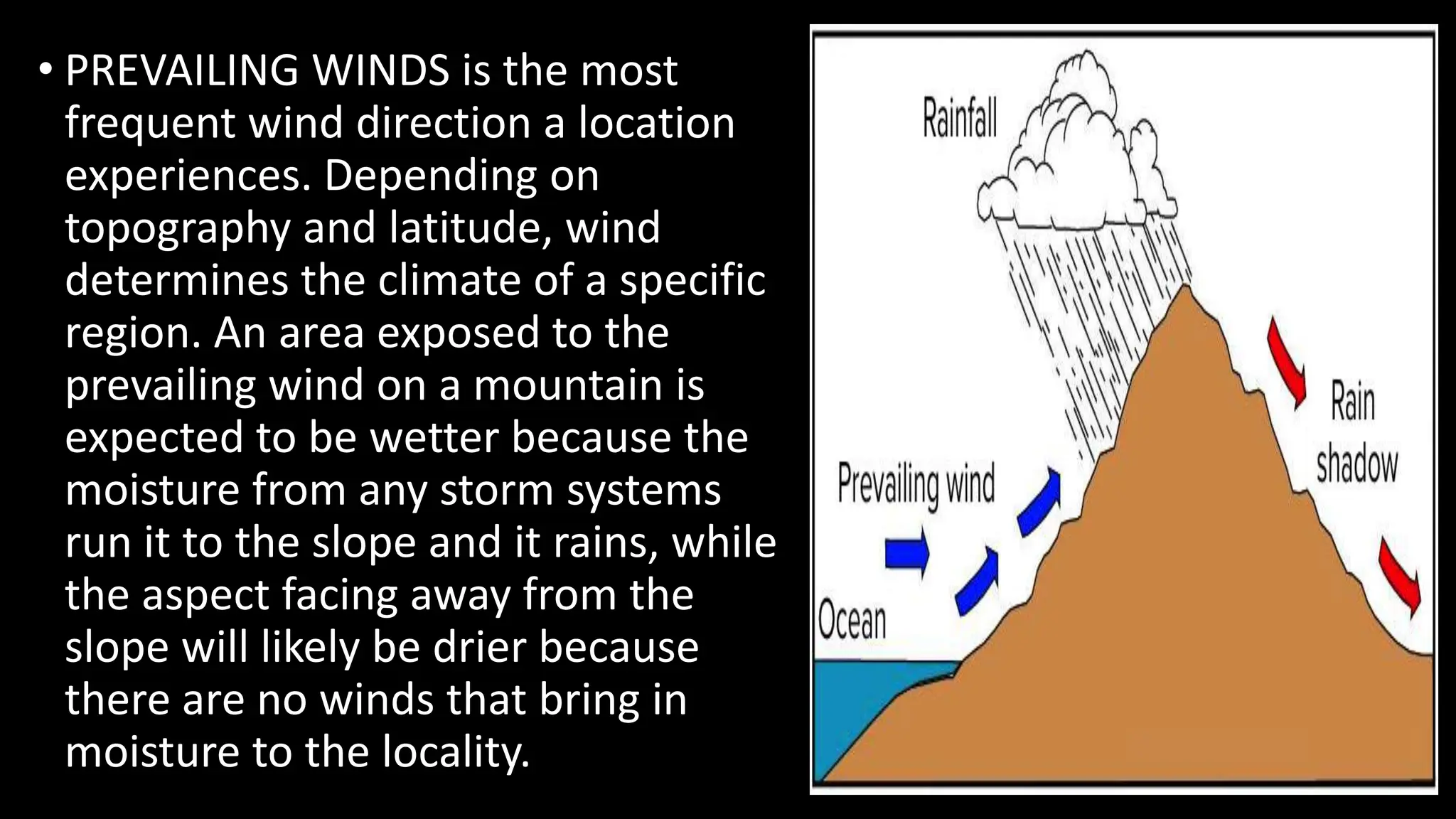 • PREVAILING WINDS is the most frequent wind direction a location experiences. Depending on topography and latitude, wind determines the climate of a specific region. An area exposed to the prevailing wind on a mountain is expected to be wetter because the moisture from any storm systems run it to the slope and it rains, while the aspect facing away from the slope will likely be drier because there are no winds that bring in moisture to the locality.

Rainfall

Rain shadow

Prevailing wind

Ocean